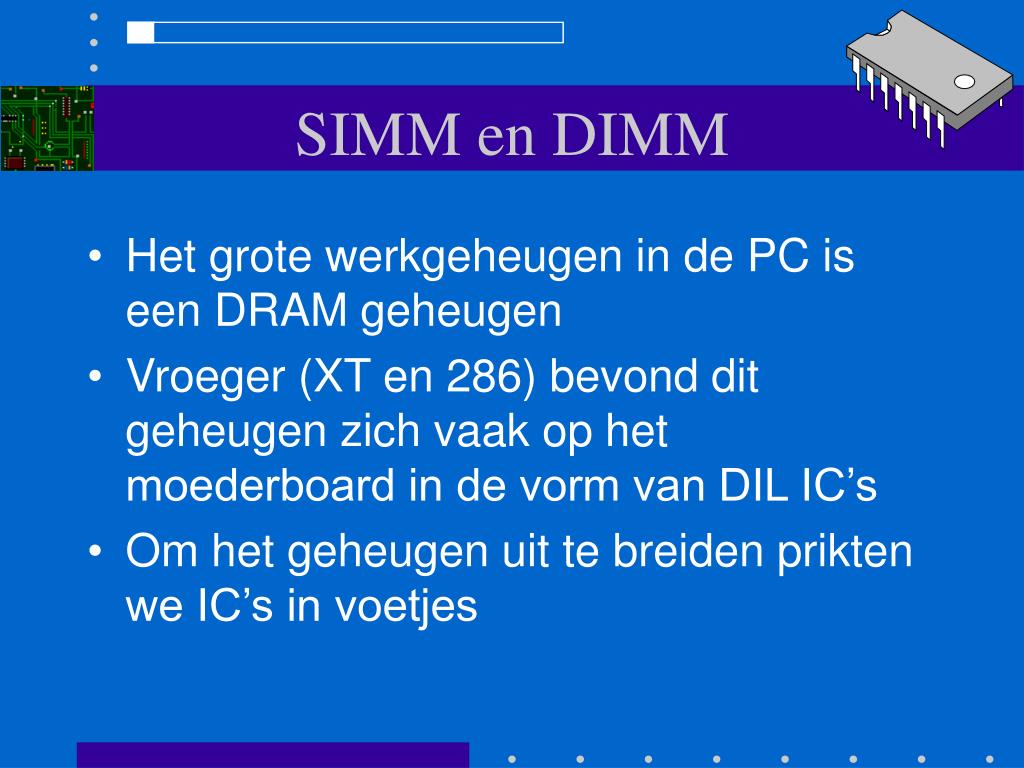 SIMM en DIMM

• Het grote werkgeheugen in de PC is een DRAM geheugen
• Vroeger (XT en 286) bevond dit geheugen zich vaak op het moederboard in de vorm van DIL IC’s
• Om het geheugen uit te breiden prikten we IC’s in voetjes